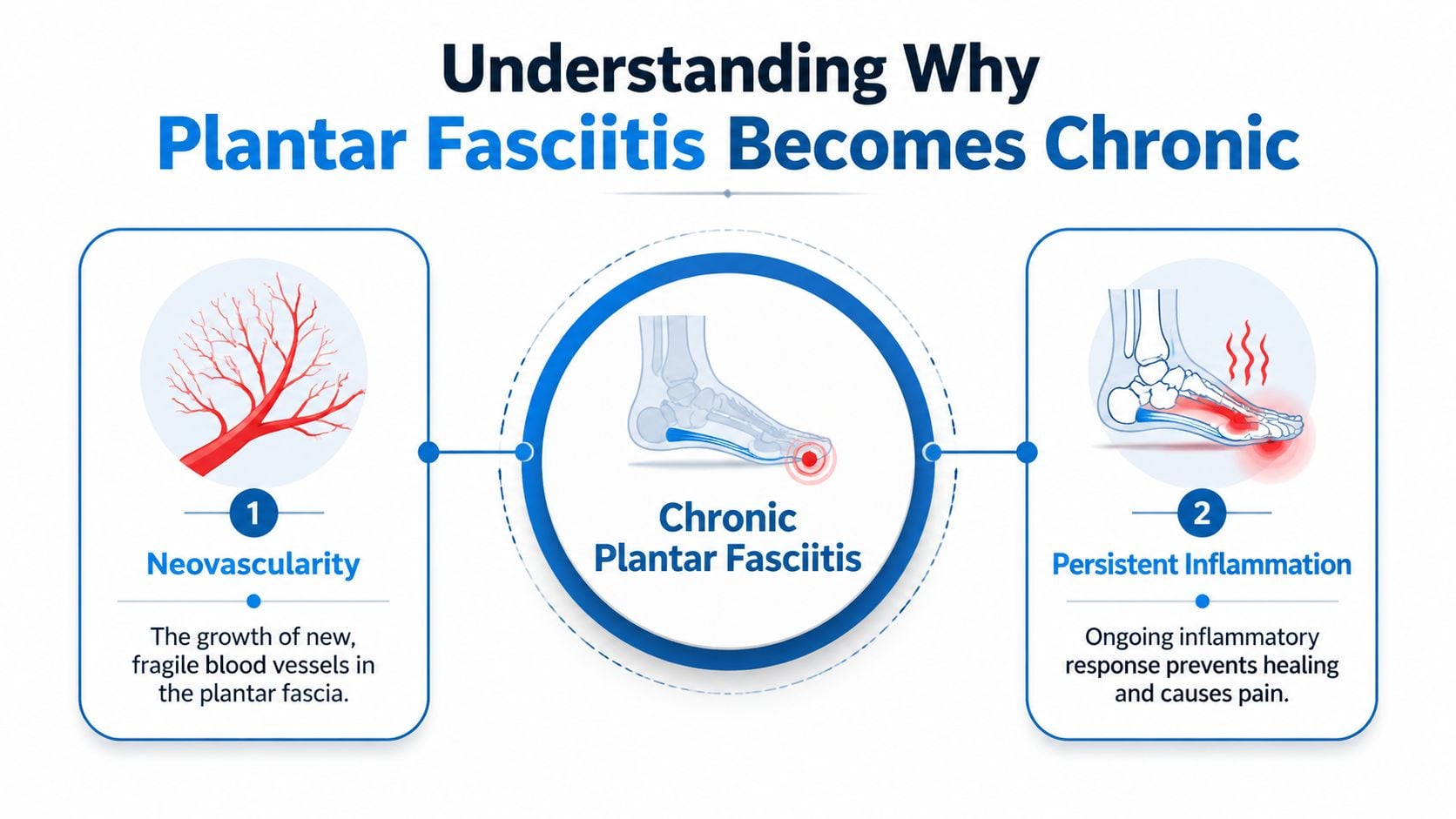 Understanding Why
Plantar Fasciitis Becomes Chronic

1
Neovascularity

The growth of new, fragile blood vessels in the plantar fascia.

Chronic
Plantar Fasciitis

2
Persistent Inflammation

Ongoing inflammatory response prevents healing and causes pain.